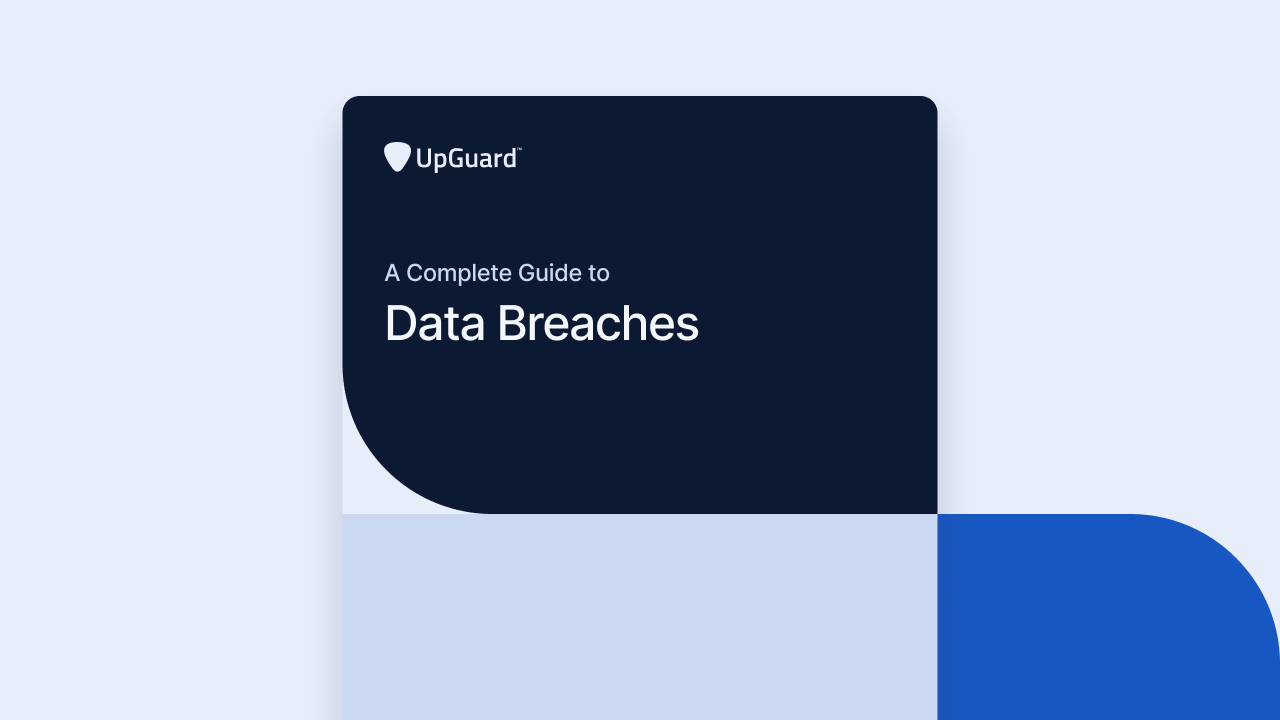 UpGuard™

A Complete Guide to

Data Breaches